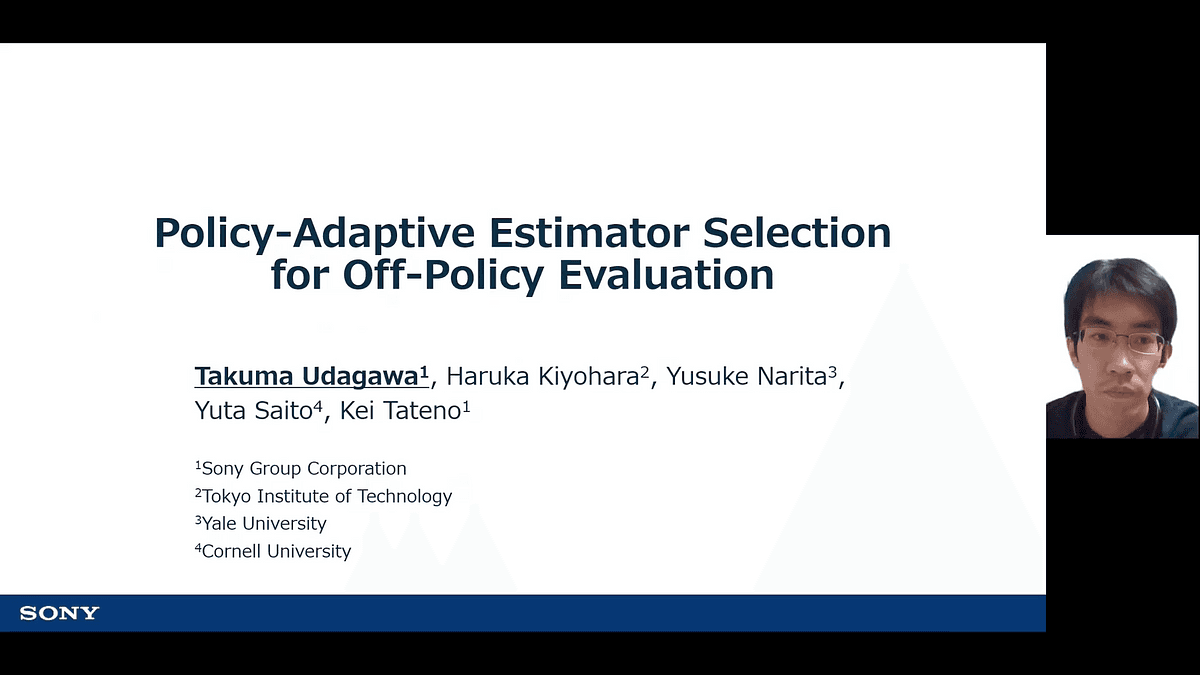 Policy-Adaptive Estimator Selection for Off-Policy Evaluation

Takuma Udagawa$^1$, Haruka Kiyohara$^2$, Yusuke Narita$^3$, Yuta Saito$^4$, Kei Tateno$^1$

$^1$Sony Group Corporation
$^2$Tokyo Institute of Technology
$^3$Yale University
$^4$Cornell University

SONY